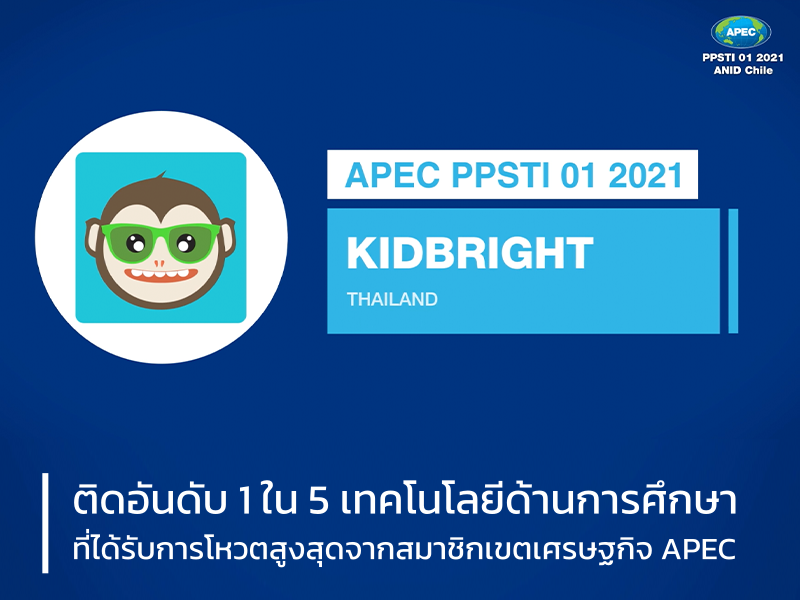 APEC
PPSTI 01 2021
ANID Chile

APEC PPSTI 01 2021

KIDBRIGHT

THAILAND

ติดอันดับ 1 ใน 5 เทคโนโลยีด้านการศึกษา ที่ได้รับการโหวตสูงสุดจากสมาชิกเขตเศรษฐกิจ APEC